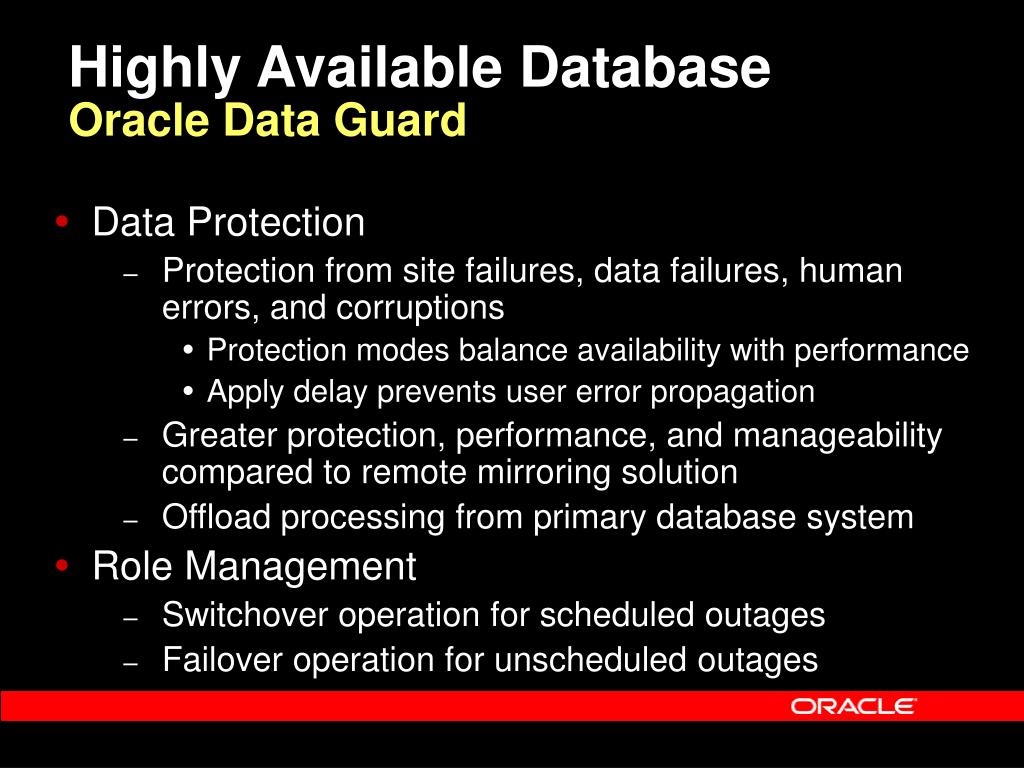 Highly Available Database
Oracle Data Guard

• Data Protection
– Protection from site failures, data failures, human errors, and corruptions
• Protection modes balance availability with performance
• Apply delay prevents user error propagation
– Greater protection, performance, and manageability compared to remote mirroring solution
– Offload processing from primary database system
• Role Management
– Switchover operation for scheduled outages
– Failover operation for unscheduled outages

ORACLE